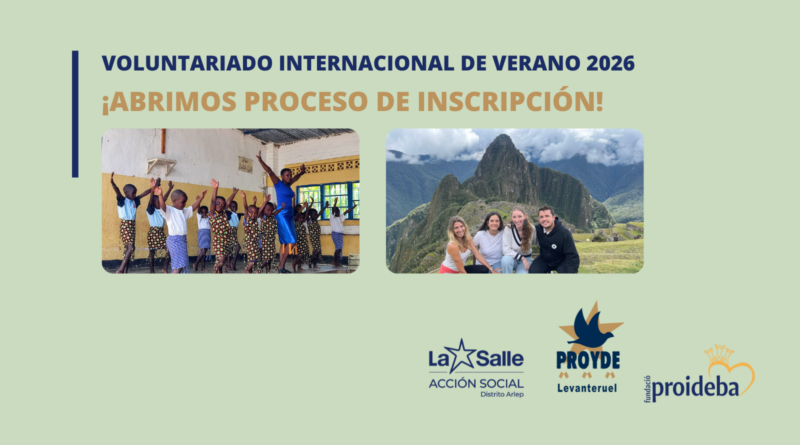 VOLUNTARIADO INTERNACIONAL DE VERANO 2026
¡ABRIMOS PROCESO DE INSCRIPCIÓN!

La Salle
ACCIÓN SOCIAL
Distrito Arlep

PROYDE
Levanteruel

fundació
proideba